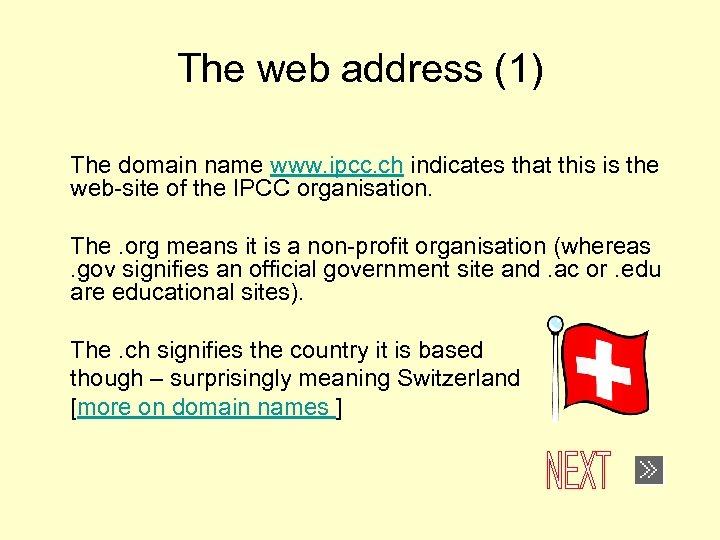 The web address (1)

The domain name www.ipcc.ch indicates that this is the web-site of the IPCC organisation.

The .org means it is a non-profit organisation (whereas .gov signifies an official government site and .ac or .edu are educational sites).

The .ch signifies the country it is based though – surprisingly meaning Switzerland [more on domain names ]

NEXT